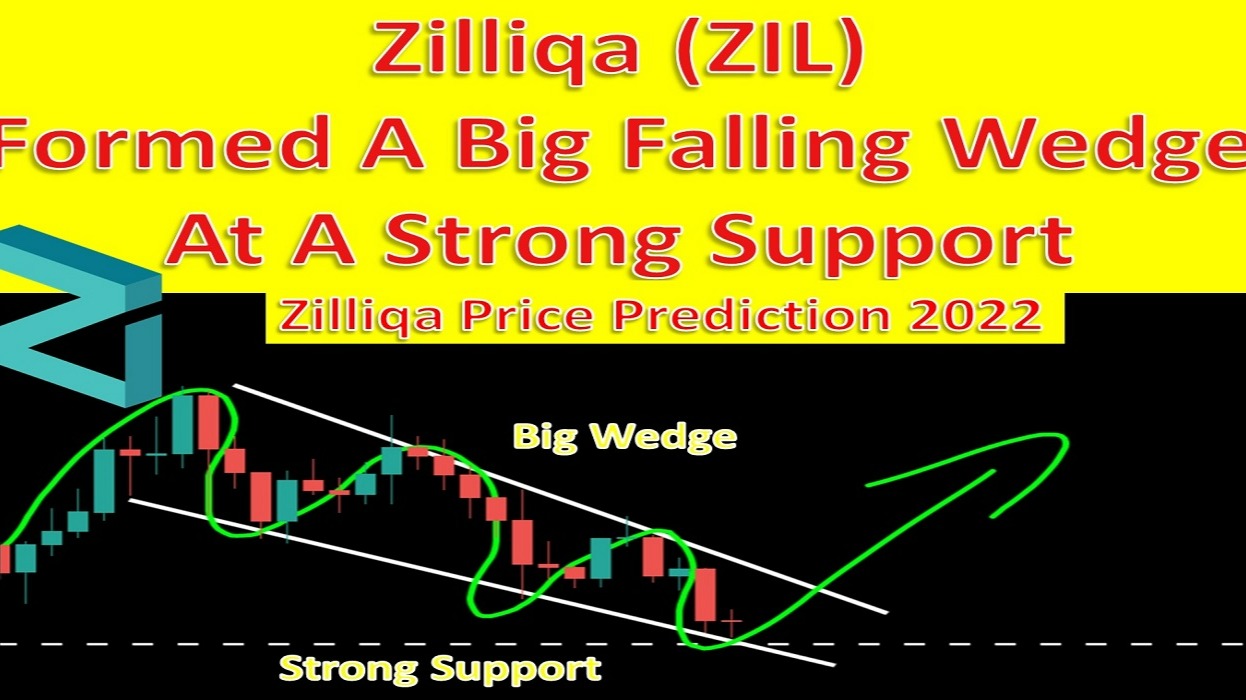 Zilliqa (ZIL)
Formed A Big Falling Wedge
At A Strong Support

Zilliqa Price Prediction 2022

Big Wedge

Strong Support